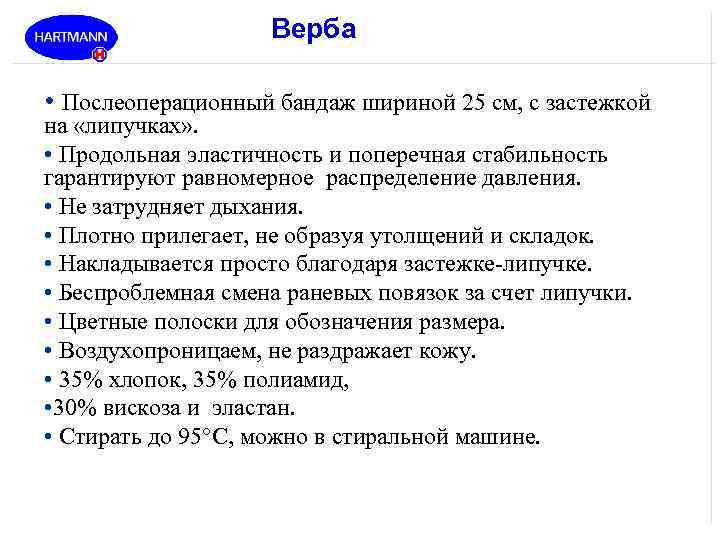 HARTMANN

Верба

• Послеоперационный бандаж шириной 25 см, с застежкой на «липучках».

• Продольная эластичность и поперечная стабильность гарантируют равномерное распределение давления.

• Не затрудняет дыхания.

• Плотно прилегает, не образуя утолщений и складок.

• Накладывается просто благодаря застежке-липучке.

• Беспроблемная смена раневых повязок за счет липучки.

• Цветные полоски для обозначения размера.

• Воздухопроницаем, не раздражает кожу.

• 35% хлопок, 35% полиамид,

•30% вискоза и эластан.

• Стирать до 95°С, можно в стиральной машине.